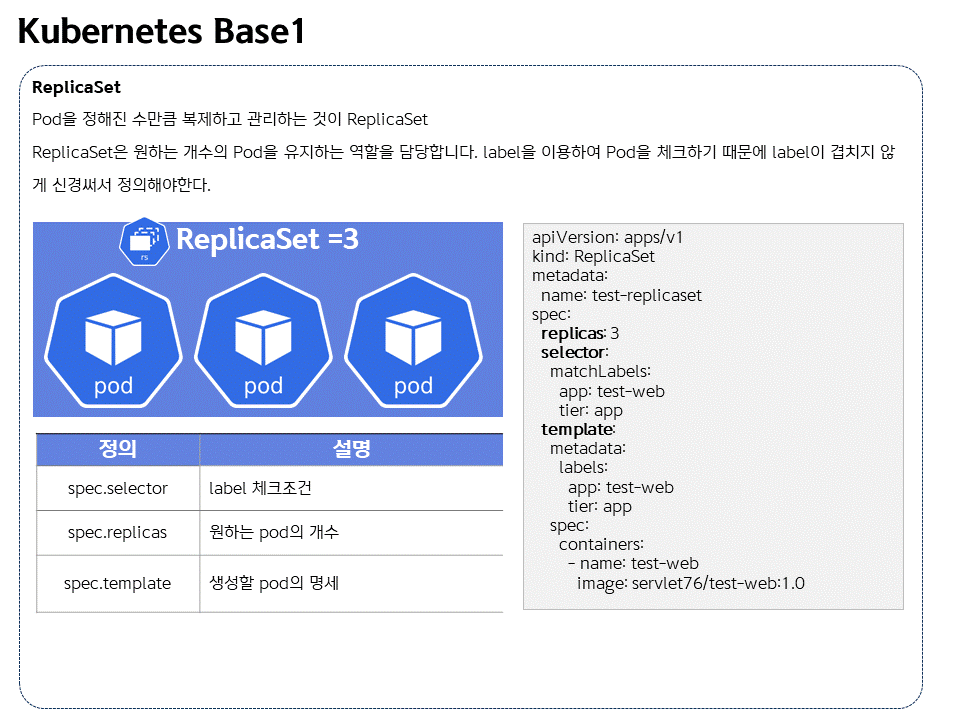 Kubernetes Base1

ReplicaSet

Pod을 정해진 수만큼 복제하고 관리하는 것이 ReplicaSet

ReplicaSet은 원하는 개수의 Pod을 유지하는 역할을 담당합니다. label을 이용하여 Pod을 체크하기 때문에 label이 겹치지 않게 신경써서 정의해야한다.

rs
ReplicaSet =3

pod
pod
pod

| 정의 | 설명 |
|---|---|
| spec.selector | label 체크조건 |
| spec.replicas | 원하는 pod의 개수 |
| spec.template | 생성할 pod의 명세 |

apiVersion: apps/v1
kind: ReplicaSet
metadata:
  name: test-replicaset
spec:
  replicas: 3
  selector:
    matchLabels:
      app: test-web
      tier: app
  template:
    metadata:
      labels:
        app: test-web
        tier: app
    spec:
      containers:
      - name: test-web
        image: servlet76/test-web:1.0